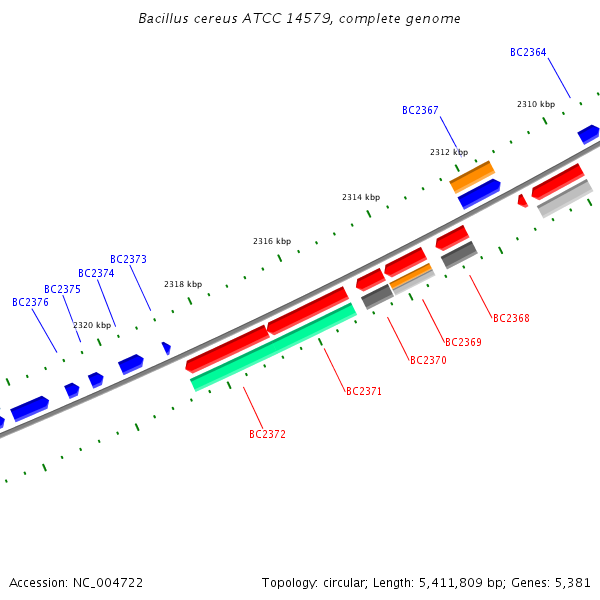 Bacillus cereus ATCC 14579, complete genome

BC2364

2310 kbp

BC2367

2312 kbp

2314 kbp

2316 kbp

BC2373

BC2374

BC2375

BC2376

2318 kbp

2320 kbp

BC2368

BC2369

BC2370

BC2371

BC2372

Accession: NC_004722

Topology: circular; Length: 5,411,809 bp; Genes: 5,381